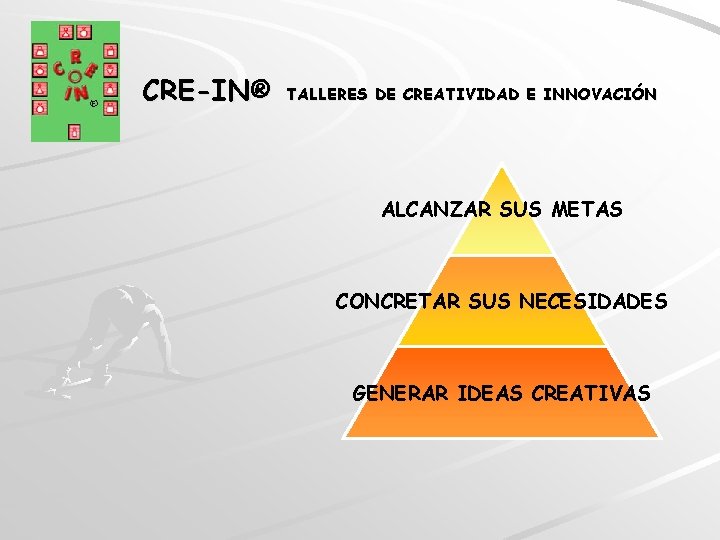 CRE
IN
®

CRE-IN® TALLERES DE CREATIVIDAD E INNOVACIÓN

ALCANZAR SUS METAS

CONCRETAR SUS NECESIDADES

GENERAR IDEAS CREATIVAS